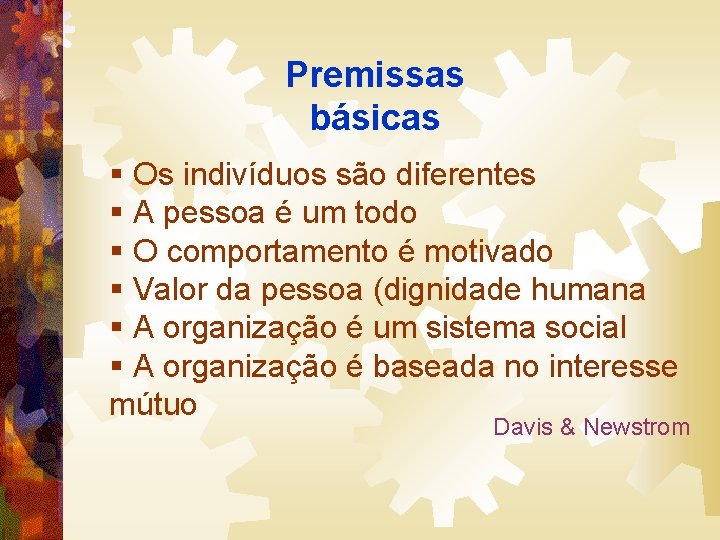 Premissas básicas

▪ Os indivíduos são diferentes
▪ A pessoa é um todo
▪ O comportamento é motivado
▪ Valor da pessoa (dignidade humana
▪ A organização é um sistema social
▪ A organização é baseada no interesse mútuo

Davis & Newstrom